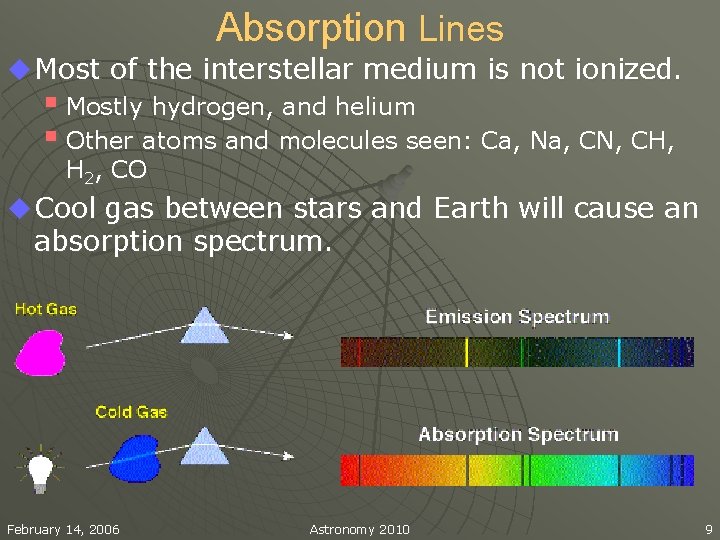 Absorption Lines

Most of the interstellar medium is not ionized.

Mostly hydrogen, and helium

Other atoms and molecules seen: Ca, Na, CN, CH, $H_2$, CO

Cool gas between stars and Earth will cause an absorption spectrum.

Hot Gas

Emission Spectrum

Cold Gas

Absorption Spectrum

February 14, 2006

Astronomy 2010

9